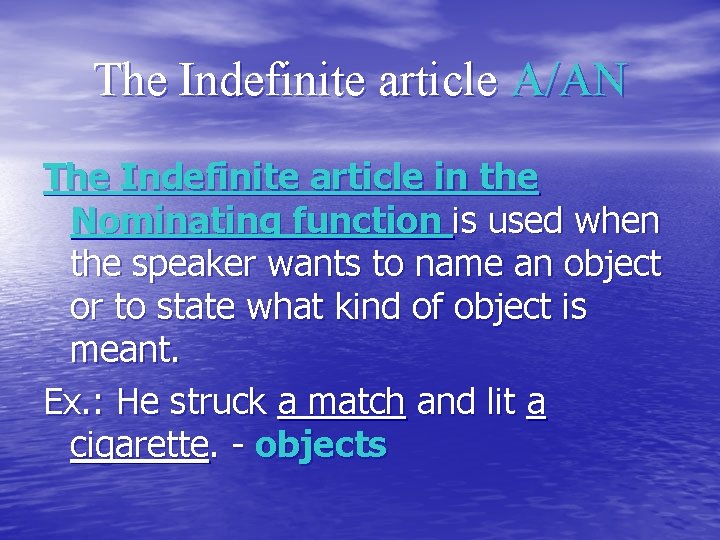 The Indefinite article A/AN

The Indefinite article in the Nominating function is used when the speaker wants to name an object or to state what kind of object is meant.

Ex.: He struck a match and lit a cigarette. - objects